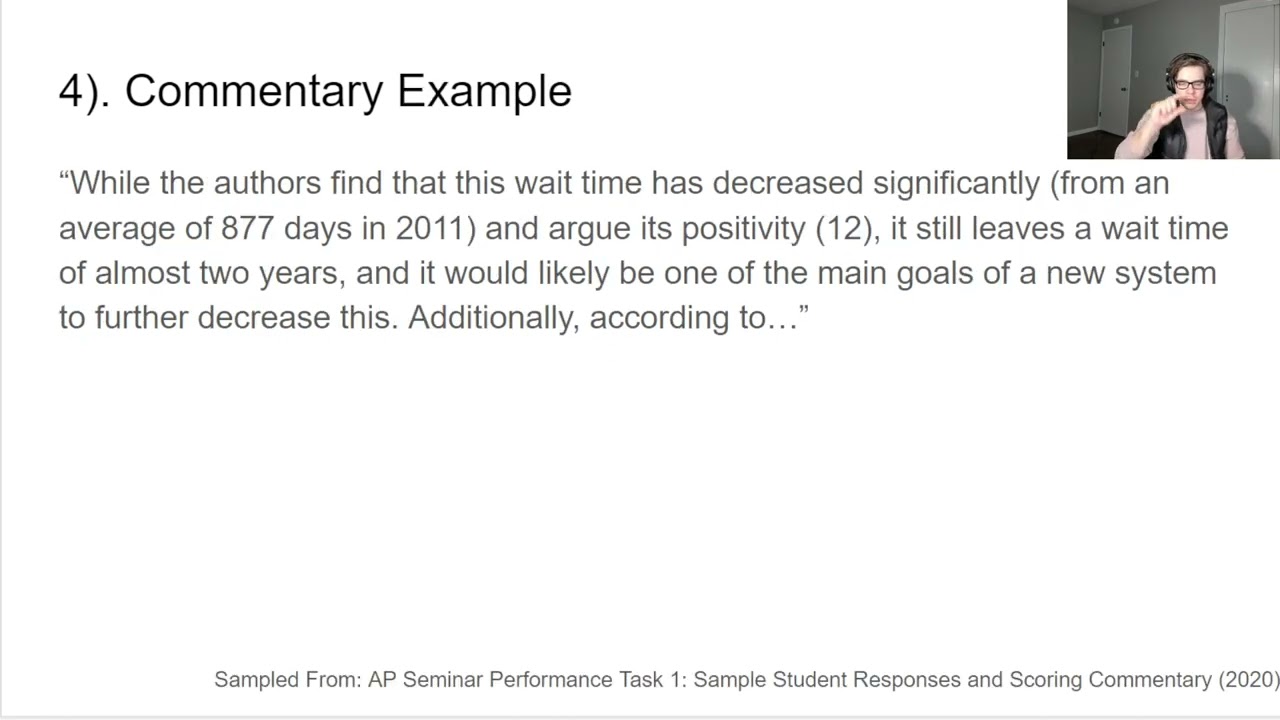 4). Commentary Example

“While the authors find that this wait time has decreased significantly (from an average of 877 days in 2011) and argue its positivity (12), it still leaves a wait time of almost two years, and it would likely be one of the main goals of a new system to further decrease this. Additionally, according to…”

Sampled From: AP Seminar Performance Task 1: Sample Student Responses and Scoring Commentary (2020)